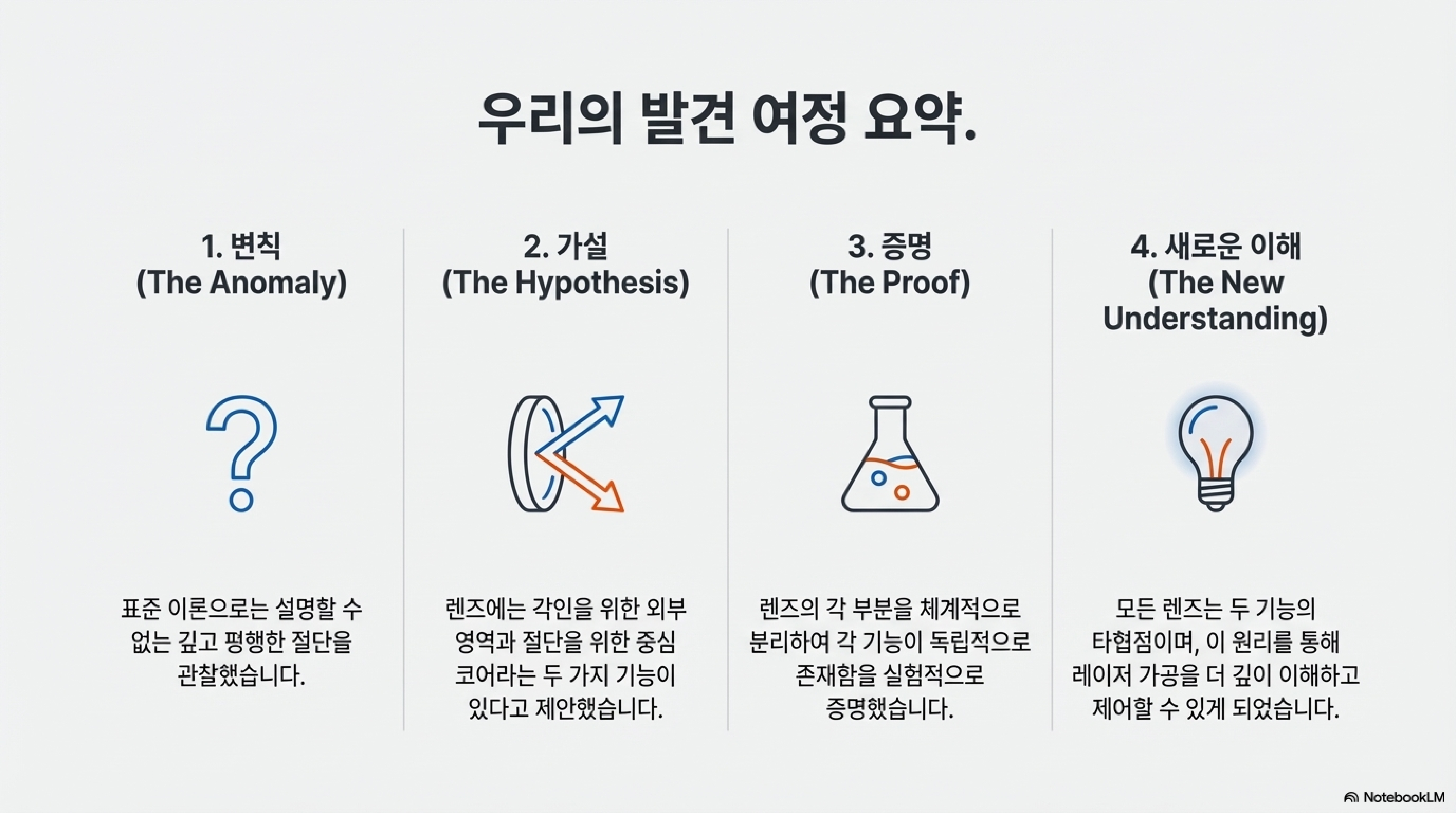 우리의 발견 여정 요약.

1. 변칙
(The Anomaly)

표준 이론으로는 설명할 수 없는 깊고 평행한 절단을 관찰했습니다.

2. 가설
(The Hypothesis)

렌즈에는 각인을 위한 외부 영역과 절단을 위한 중심 코어라는 두 가지 기능이 있다고 제안했습니다.

3. 증명
(The Proof)

렌즈의 각 부분을 체계적으로 분리하여 각 기능이 독립적으로 존재함을 실험적으로 증명했습니다.

4. 새로운 이해
(The New Understanding)

모든 렌즈는 두 기능의 타협점이며, 이 원리를 통해 레이저 가공을 더 깊이 이해하고 제어할 수 있게 되었습니다.

NotebookLM